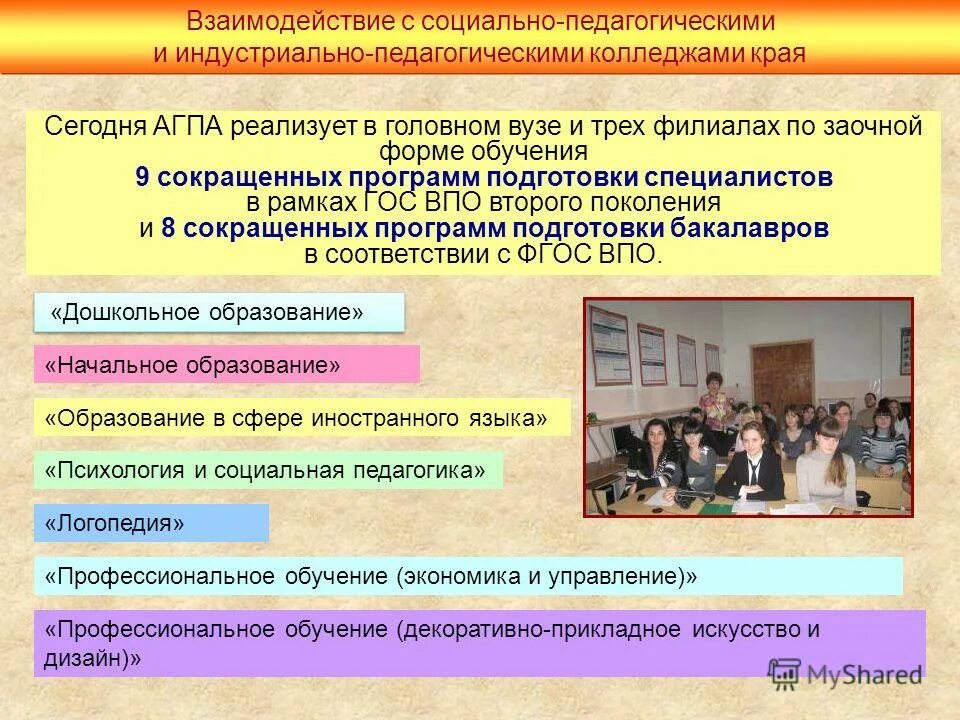 Взаимодействие с социально-педагогическими и индустриально-педагогическими колледжами края

Сегодня АГПА реализует в головном вузе и трех филиалах по заочной форме обучения
9 сокращенных программ подготовки специалистов
в рамках ГОС ВПО второго поколения
и 8 сокращенных программ подготовки бакалавров
в соответствии с ФГОС ВПО.

«Дошкольное образование»

«Начальное образование»

«Образование в сфере иностранного языка»

«Психология и социальная педагогика»

«Логопедия»

«Профессиональное обучение (экономика и управление)»

«Профессиональное обучение (декоративно-прикладное искусство и дизайн)»

MyShared